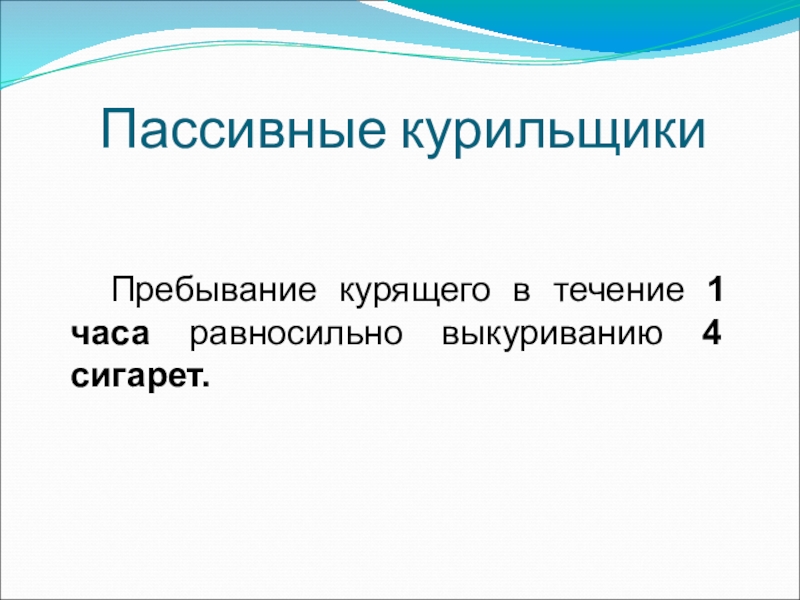 Пассивные курильщики

Пребывание курящего в течение 1 часа равносильно выкуриванию 4 сигарет.